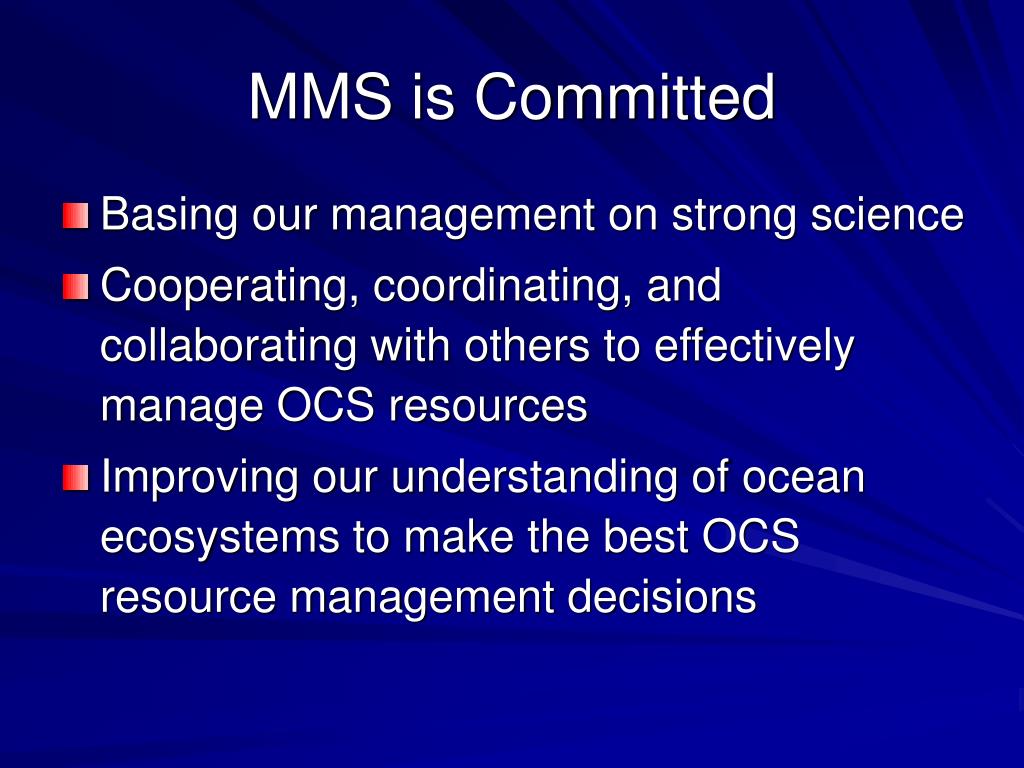 MMS is Committed

Basing our management on strong science

Cooperating, coordinating, and collaborating with others to effectively manage OCS resources

Improving our understanding of ocean ecosystems to make the best OCS resource management decisions